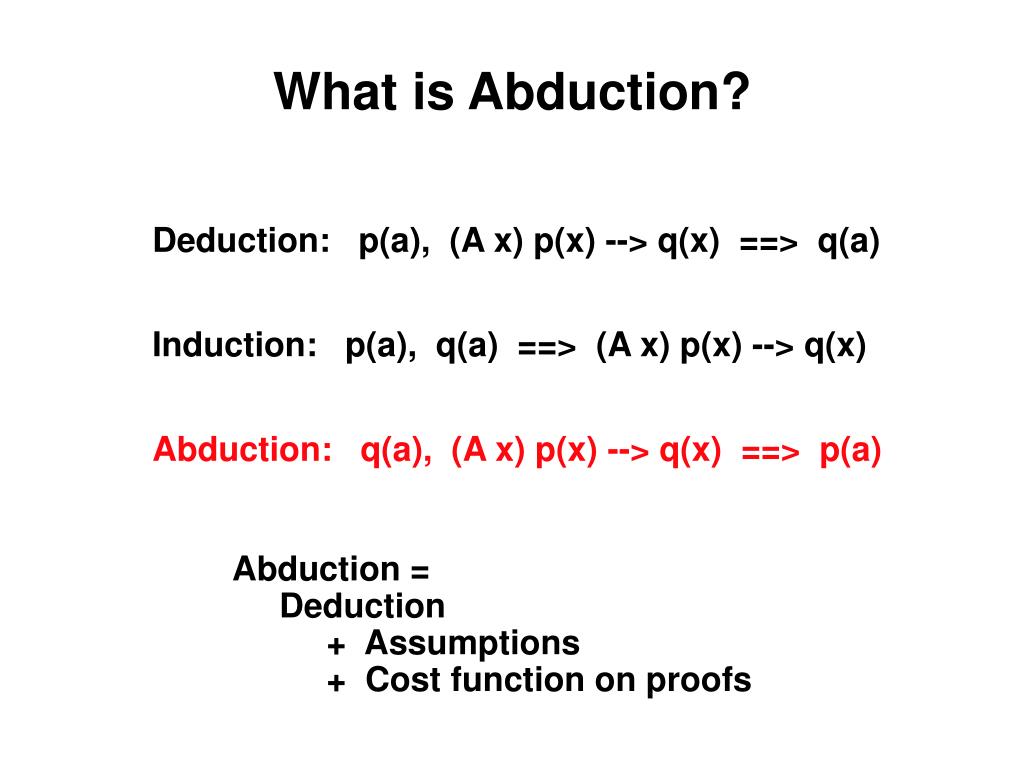 What is Abduction?

Deduction: p(a), (A x) p(x) --> q(x) ==> q(a)

Induction: p(a), q(a) ==> (A x) p(x) --> q(x)

Abduction: q(a), (A x) p(x) --> q(x) ==> p(a)

Abduction =
Deduction
+ Assumptions
+ Cost function on proofs